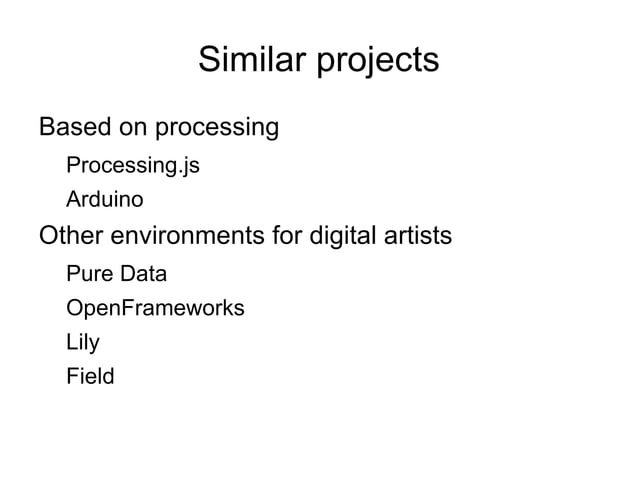 Similar projects

Based on processing

Processing.js

Arduino

Other environments for digital artists

Pure Data

OpenFrameworks

Lily

Field